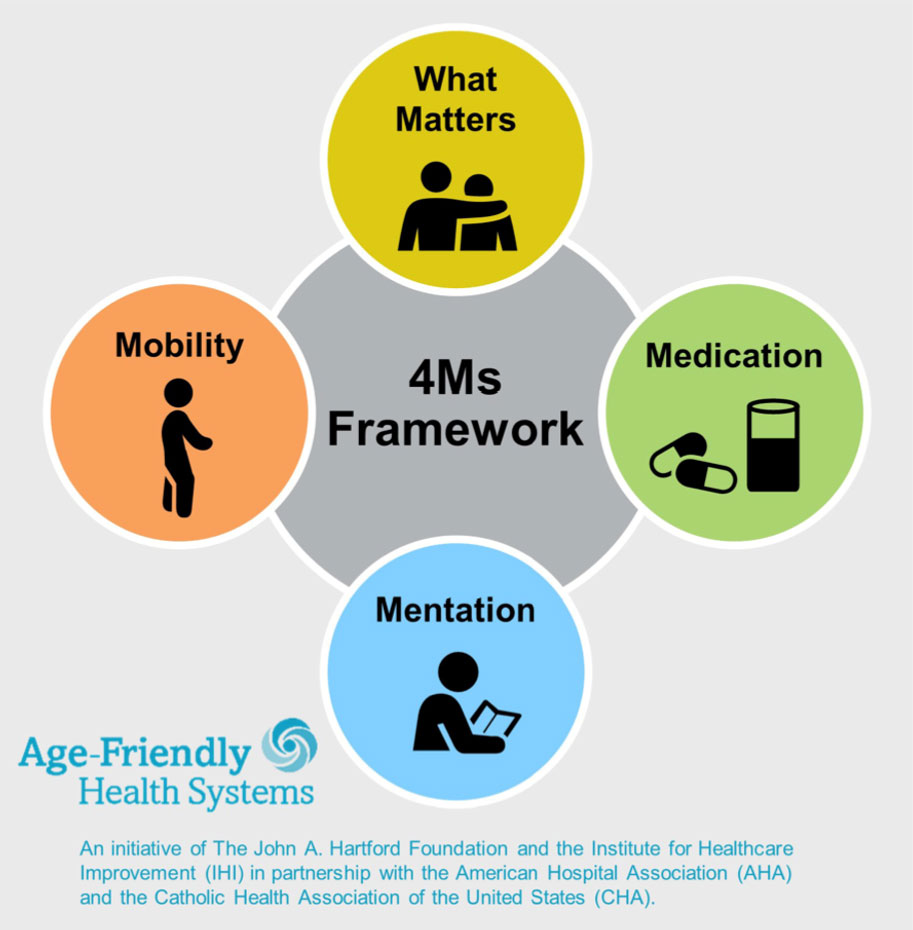 What Matters

Mobility

4Ms Framework

Medication

Mentation

Age-Friendly Health Systems

An initiative of The John A. Hartford Foundation and the Institute for Healthcare Improvement (IHI) in partnership with the American Hospital Association (AHA) and the Catholic Health Association of the United States (CHA).